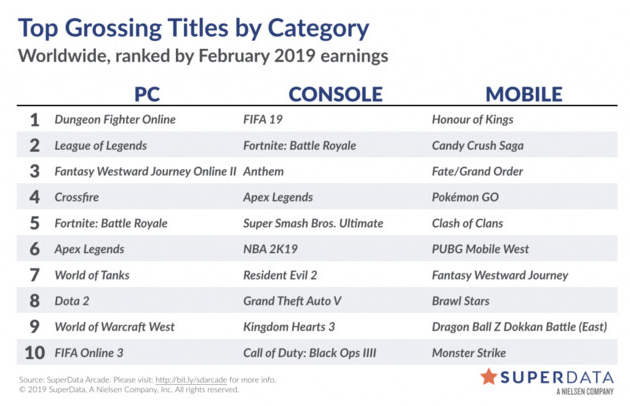 Top Grossing Titles by Category
Worldwide, ranked by February 2019 earnings

| | PC | CONSOLE | MOBILE |
|---|---|---|---|
| 1 | Dungeon Fighter Online | FIFA 19 | Honour of Kings |
| 2 | League of Legends | Fortnite: Battle Royale | Candy Crush Saga |
| 3 | Fantasy Westward Journey Online II | Anthem | Fate/Grand Order |
| 4 | Crossfire | Apex Legends | Pokémon GO |
| 5 | Fortnite: Battle Royale | Super Smash Bros. Ultimate | Clash of Clans |
| 6 | Apex Legends | NBA 2K19 | PUBG Mobile West |
| 7 | World of Tanks | Resident Evil 2 | Fantasy Westward Journey |
| 8 | Dota 2 | Grand Theft Auto V | Brawl Stars |
| 9 | World of Warcraft West | Kingdom Hearts 3 | Dragon Ball Z Dokkan Battle (East) |
| 10 | FIFA Online 3 | Call of Duty: Black Ops IIII | Monster Strike |

Source: SuperData Arcade. Please visit: http://bit.ly/sdarcade for more info.
© 2019 SuperData, A Nielsen Company, Inc. All rights reserved.

SUPERDATA
A NIELSEN COMPANY